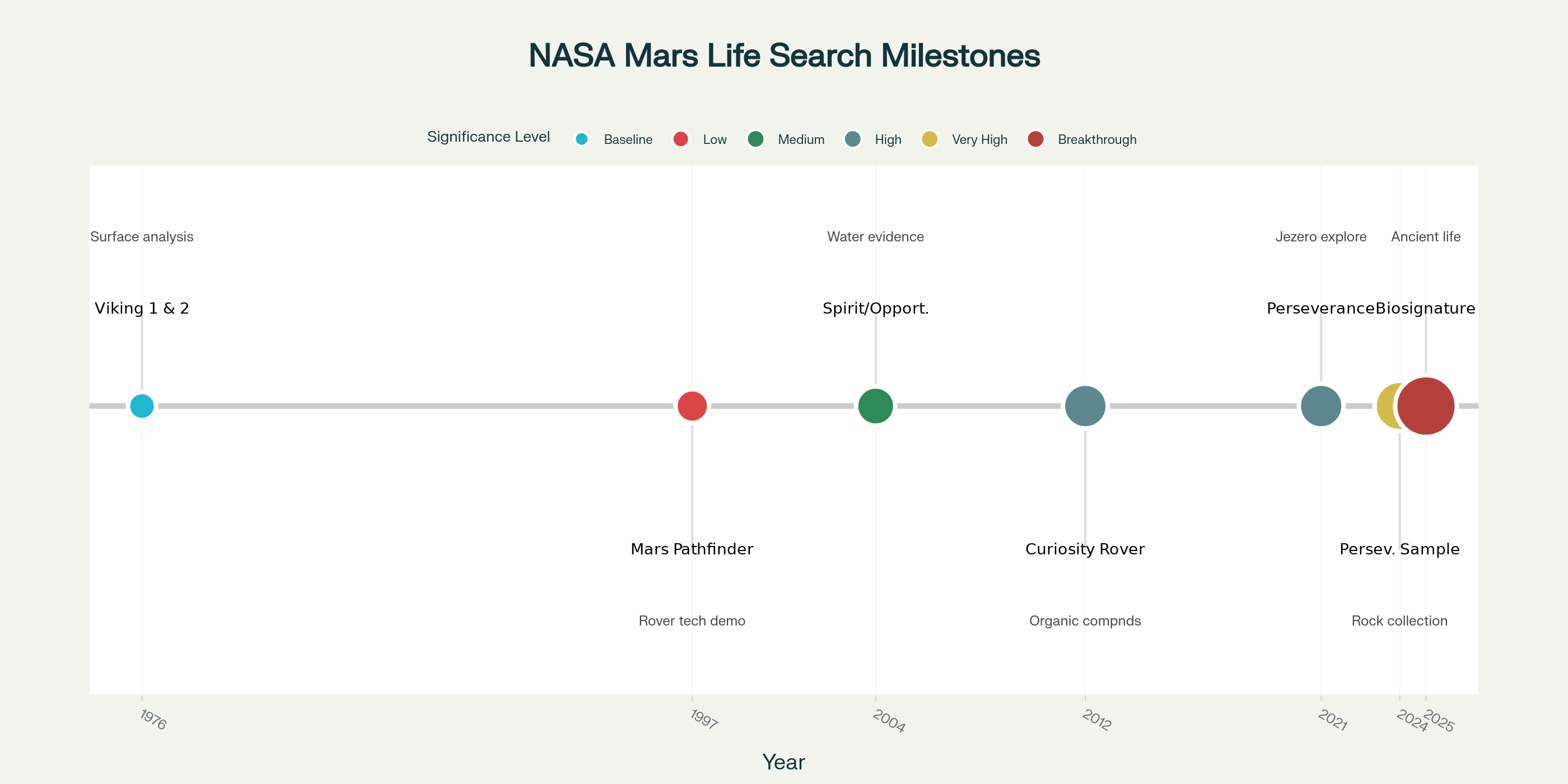 NASA Mars Life Search Milestones

Significance Level Baseline Low Medium High Very High Breakthrough

Surface analysis
Viking 1 & 2

Water evidence
Spirit/Opport.

Jezero explore
Perseverance

Ancient life
Biosignature

Mars Pathfinder
Rover tech demo

Curiosity Rover
Organic compnds

Persev. Sample
Rock collection

1976 1997 2004 2012 2021 2024 2025

Year